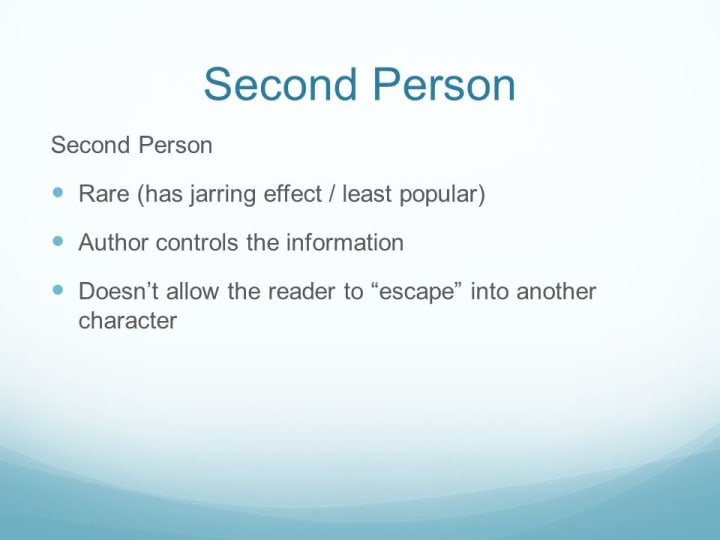 Second Person

Second Person

- Rare (has jarring effect / least popular)
- Author controls the information
- Doesn’t allow the reader to “escape” into another character